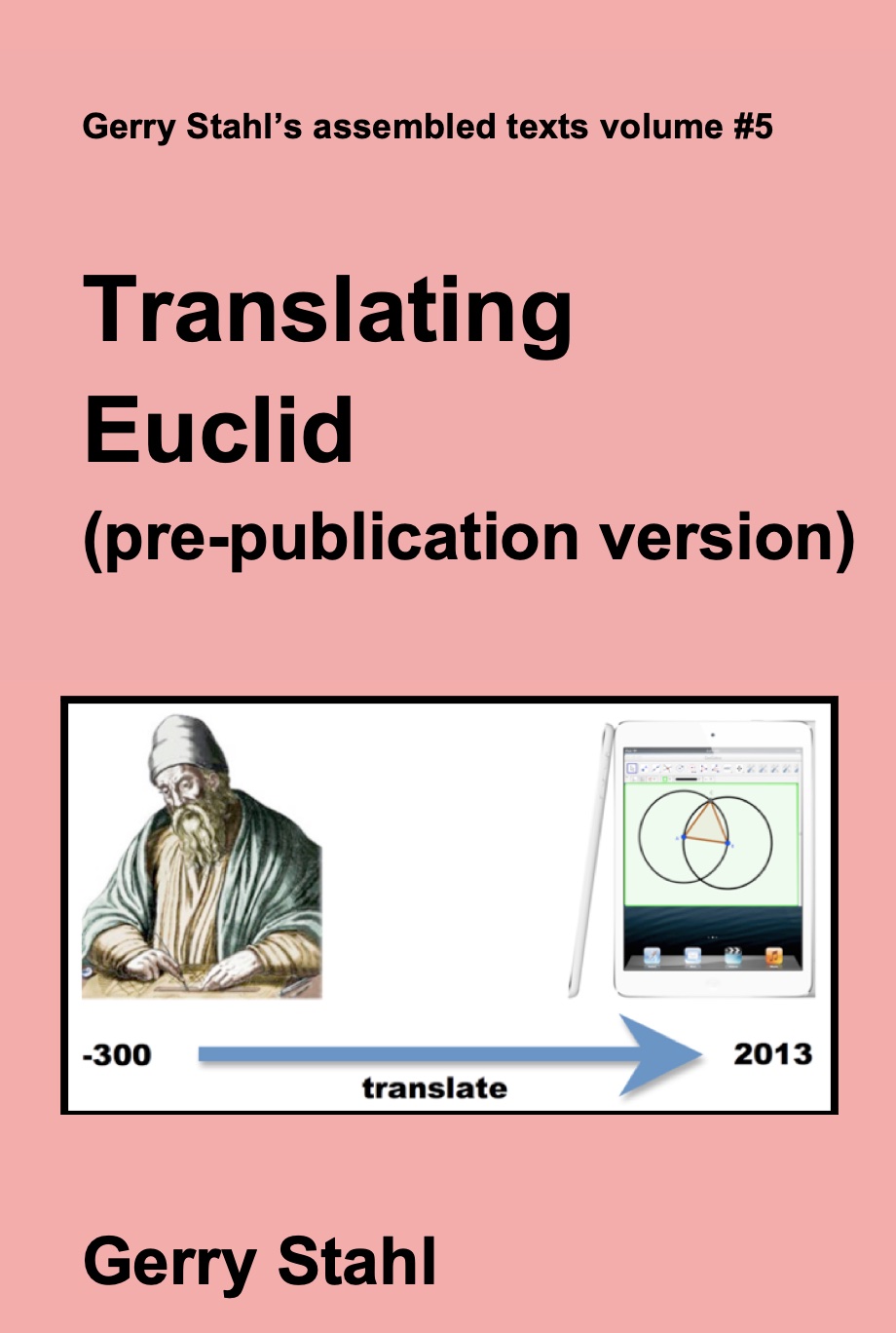 Gerry Stahl's assembled texts volume #5

Translating Euclid
(pre-publication version)

-300

translate

2013

Gerry Stahl